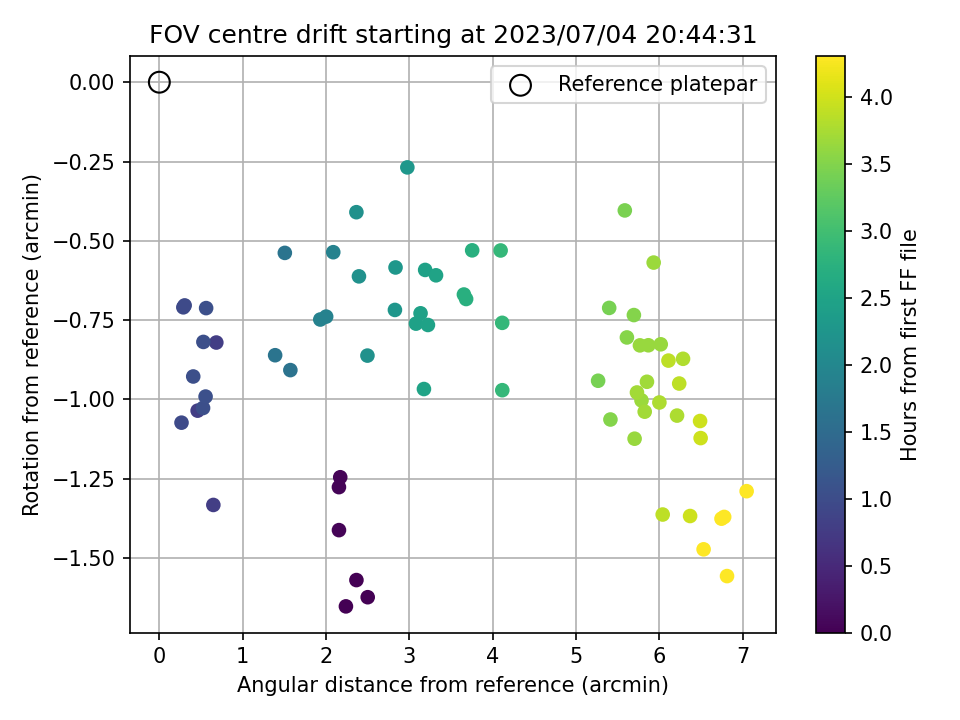 FOV centre drift starting at 2023/07/04 20:44:31

Reference platepar

Rotation from reference (arcmin)

0.00
−0.25
−0.50
−0.75
−1.00
−1.25
−1.50

0
1
2
3
4
5
6
7

Angular distance from reference (arcmin)

Hours from first FF file

4.0
3.5
3.0
2.5
2.0
1.5
1.0
0.5
0.0